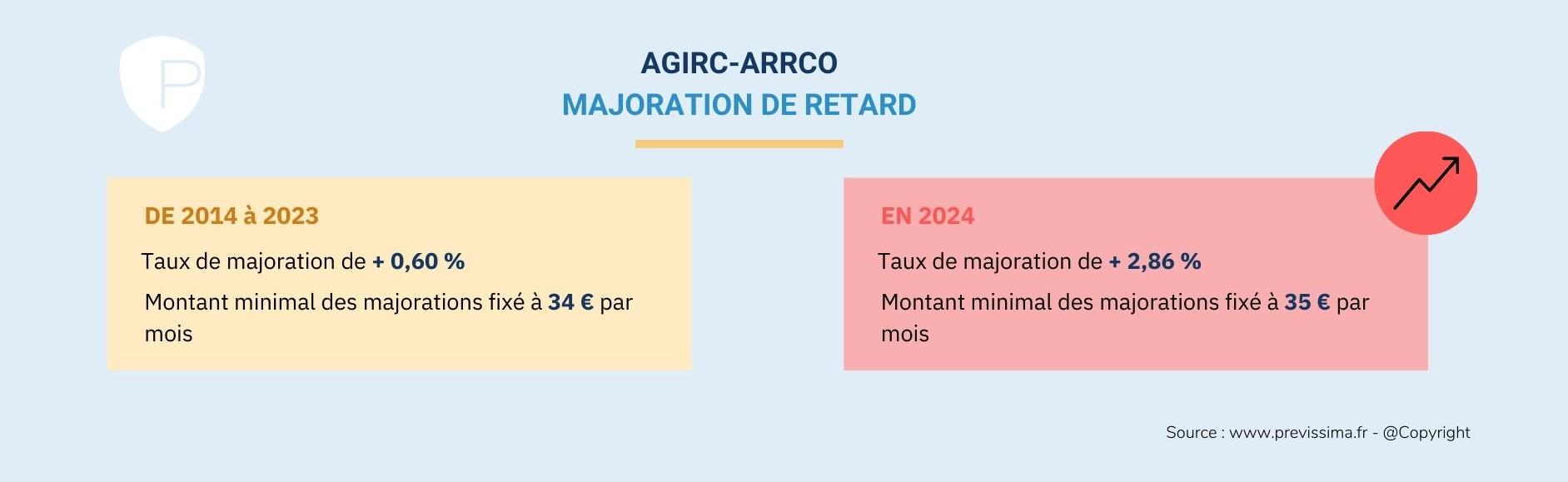 P

AGIRC-ARRCO
MAJORATION DE RETARD

DE 2014 à 2023

Taux de majoration de + 0,60 %

Montant minimal des majorations fixé à 34 € par mois

EN 2024

Taux de majoration de + 2,86 %

Montant minimal des majorations fixé à 35 € par mois

Source : www.previssima.fr - @Copyright